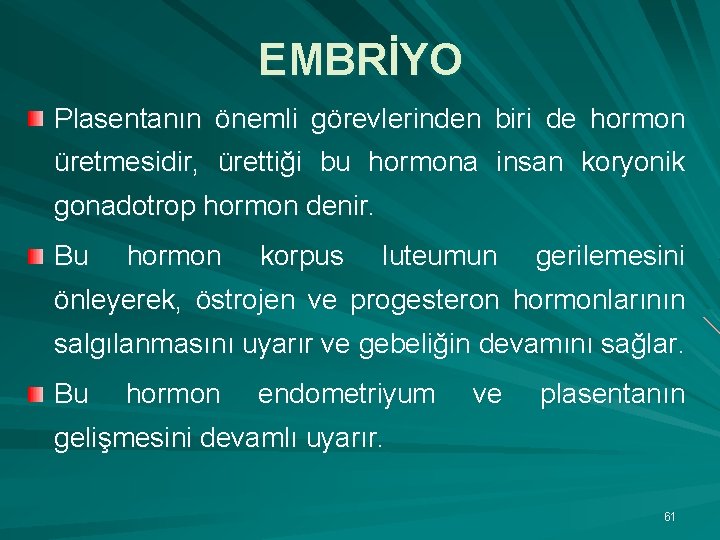 EMBRİYO

Plasentanın önemli görevlerinden biri de hormon üretmesidir, ürettiği bu hormona insan koryonik gonadotrop hormon denir.

Bu hormon korpus luteumun gerilemesini önleyerek, östrojen ve progesteron hormonlarının salgılanmasını uyarır ve gebeliğin devamını sağlar.

Bu hormon endometriyum ve plasentanın gelişmesini devamlı uyarır.

61